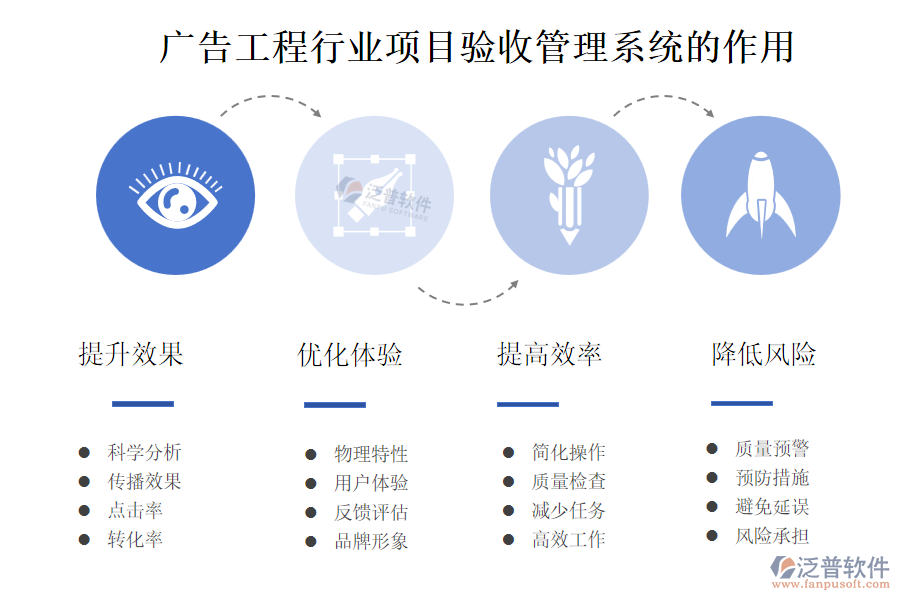 广告工程行业项目验收管理系统的作用

泛普软件
FANPU SOFTWARE

提升效果

- 科学分析
- 传播效果
- 点击率
- 转化率

优化体验

- 物理特性
- 用户体验
- 反馈评估
- 品牌形象

提高效率

- 简化操作
- 质量检查
- 减少任务
- 高效工作

降低风险

- 质量预警
- 预防措施
- 避免延误
- 风险承担

泛普软件
www.fanpusoft.com